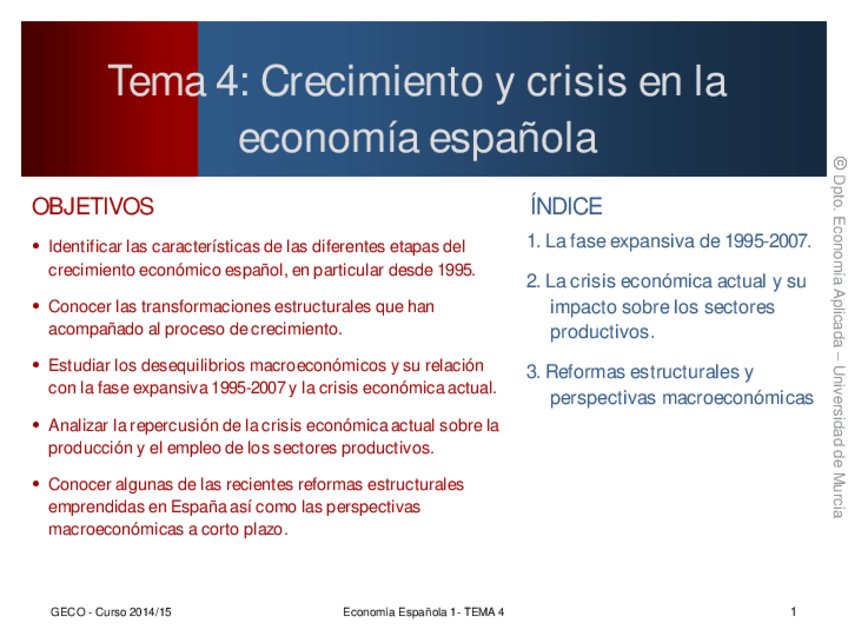 Tema 4: Crecimiento y crisis en la economía española

OBJETIVOS

• Identificar las características de las diferentes etapas del crecimiento económico español, en particular desde 1995.

• Conocer las transformaciones estructurales que han acompañado al proceso de crecimiento.

• Estudiar los desequilibrios macroeconómicos y su relación con la fase expansiva 1995-2007 y la crisis económica actual.

• Analizar la repercusión de la crisis económica actual sobre la producción y el empleo de los sectores productivos.

• Conocer algunas de las recientes reformas estructurales emprendidas en España así como las perspectivas macroeconómicas a corto plazo.

ÍNDICE

1. La fase expansiva de 1995-2007.

2. La crisis económica actual y su impacto sobre los sectores productivos.

3. Reformas estructurales y perspectivas macroeconómicas

© Dpto. Economía Aplicada – Universidad de Murcia

GECO - Curso 2014/15

Economía Española 1- TEMA 4

1